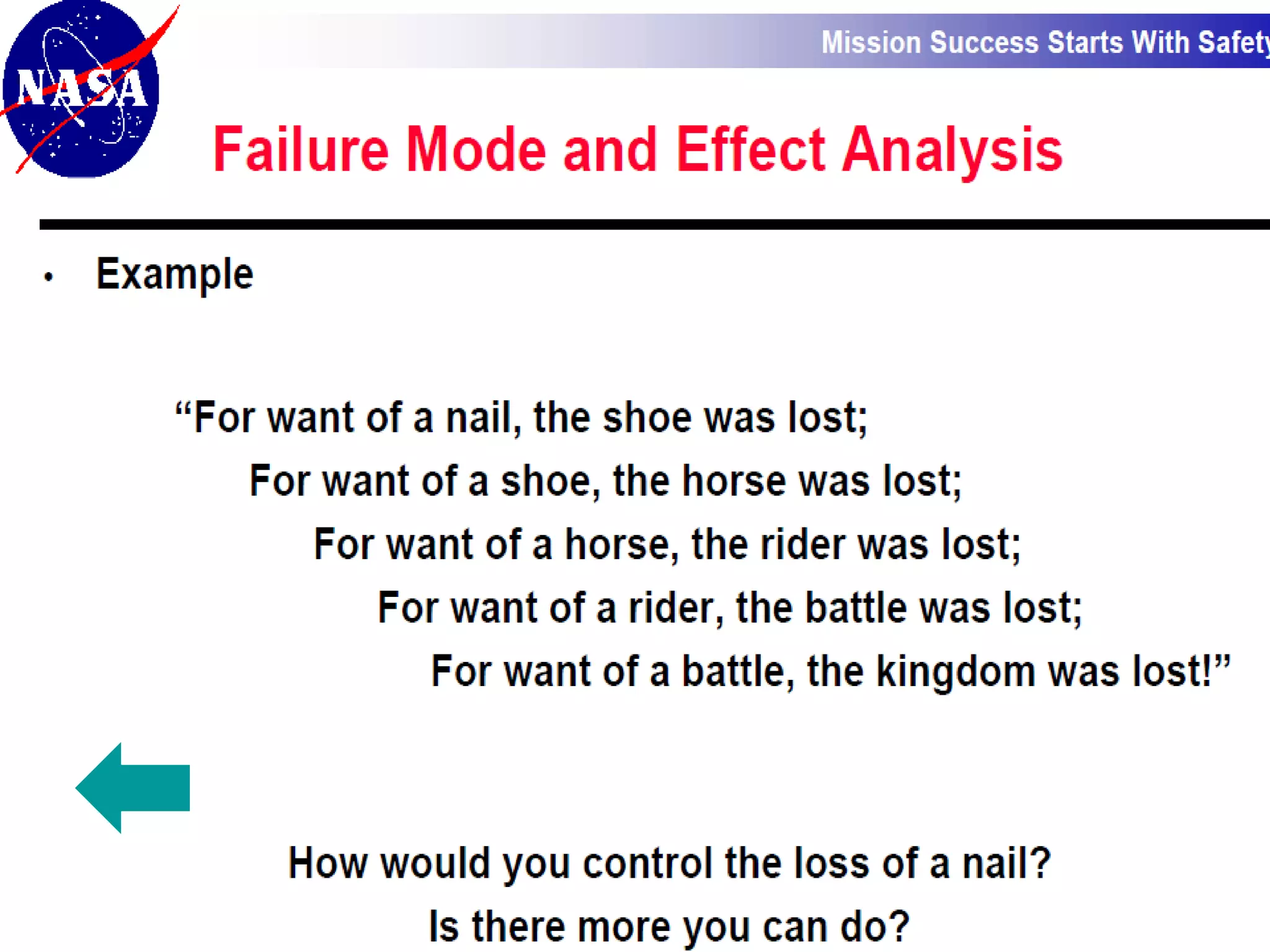 NASA

Mission Success Starts With Safety

Failure Mode and Effect Analysis

• Example

“For want of a nail, the shoe was lost;
For want of a shoe, the horse was lost;
For want of a horse, the rider was lost;
For want of a rider, the battle was lost;
For want of a battle, the kingdom was lost!”

How would you control the loss of a nail?
Is there more you can do?